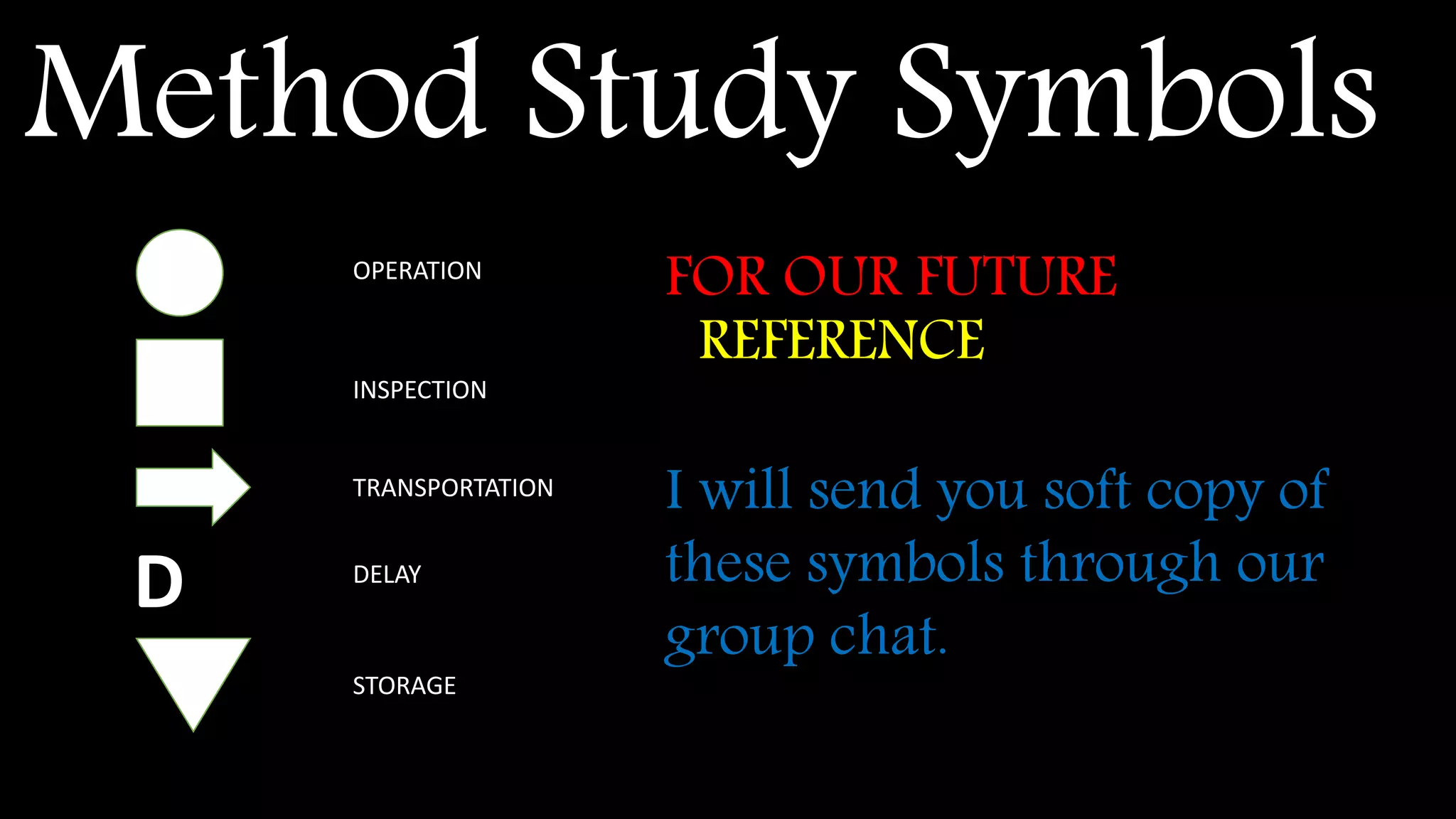 Method Study Symbols

OPERATION

INSPECTION

TRANSPORTATION

D

DELAY

STORAGE

FOR OUR FUTURE REFERENCE

I will send you soft copy of these symbols through our group chat.